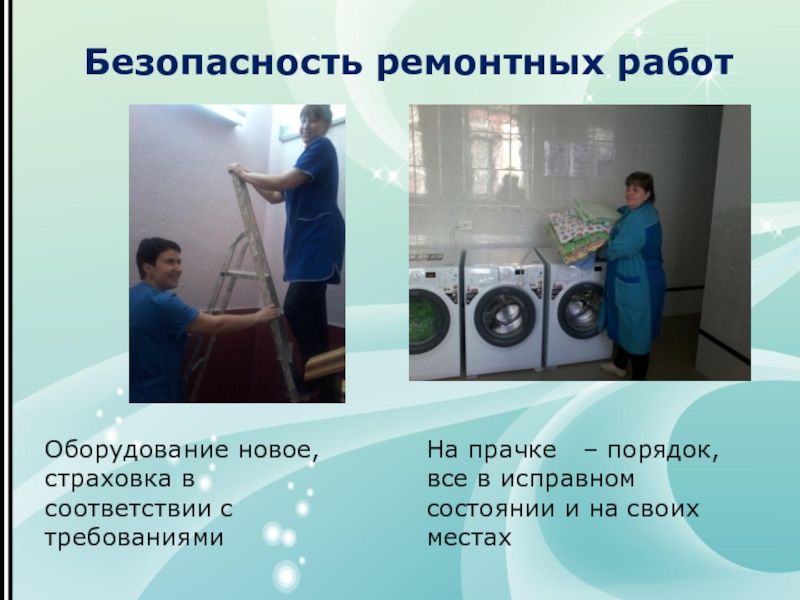 Безопасность ремонтных работ

Оборудование новое, страховка в соответствии с требованиями

На прачке – порядок, все в исправном состоянии и на своих местах